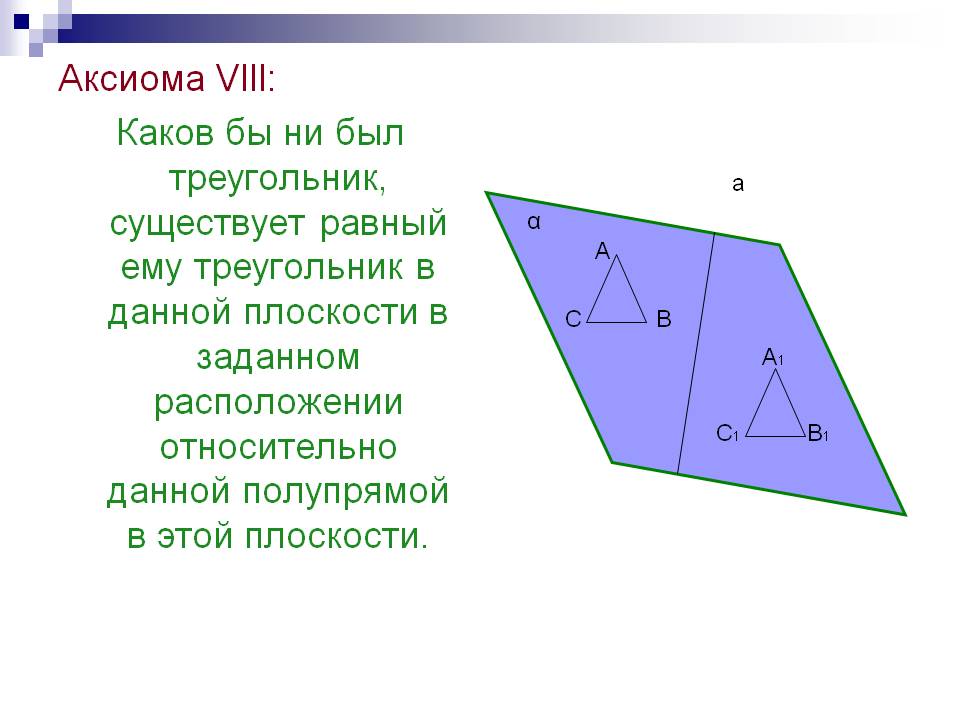 Аксиома VIII:

Каков бы ни был треугольник, существует равный ему треугольник в данной плоскости в заданном расположении относительно данной полупрямой в этой плоскости.

a

α

A

C

B

$A_1$

$C_1$

$B_1$